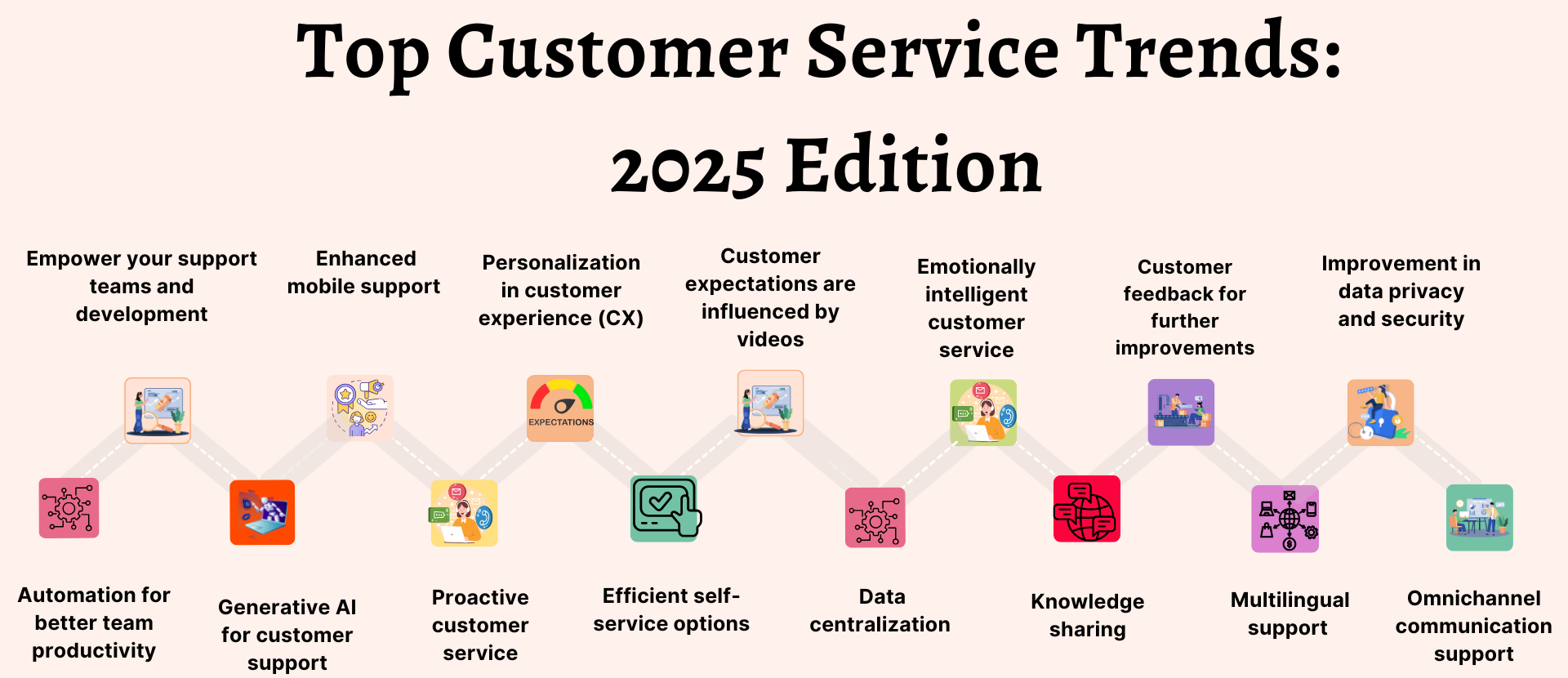 Top Customer Service Trends: 2025 Edition

Empower your support teams and development

Enhanced mobile support

Personalization in customer experience (CX)

Customer expectations are influenced by videos

Emotionally intelligent customer service

Customer feedback for further improvements

Improvement in data privacy and security

EXPECTATIONS

Automation for better team productivity

Generative AI for customer support

Proactive customer service

Efficient self-service options

Data centralization

Knowledge sharing

Multilingual support

Omnichannel communication support